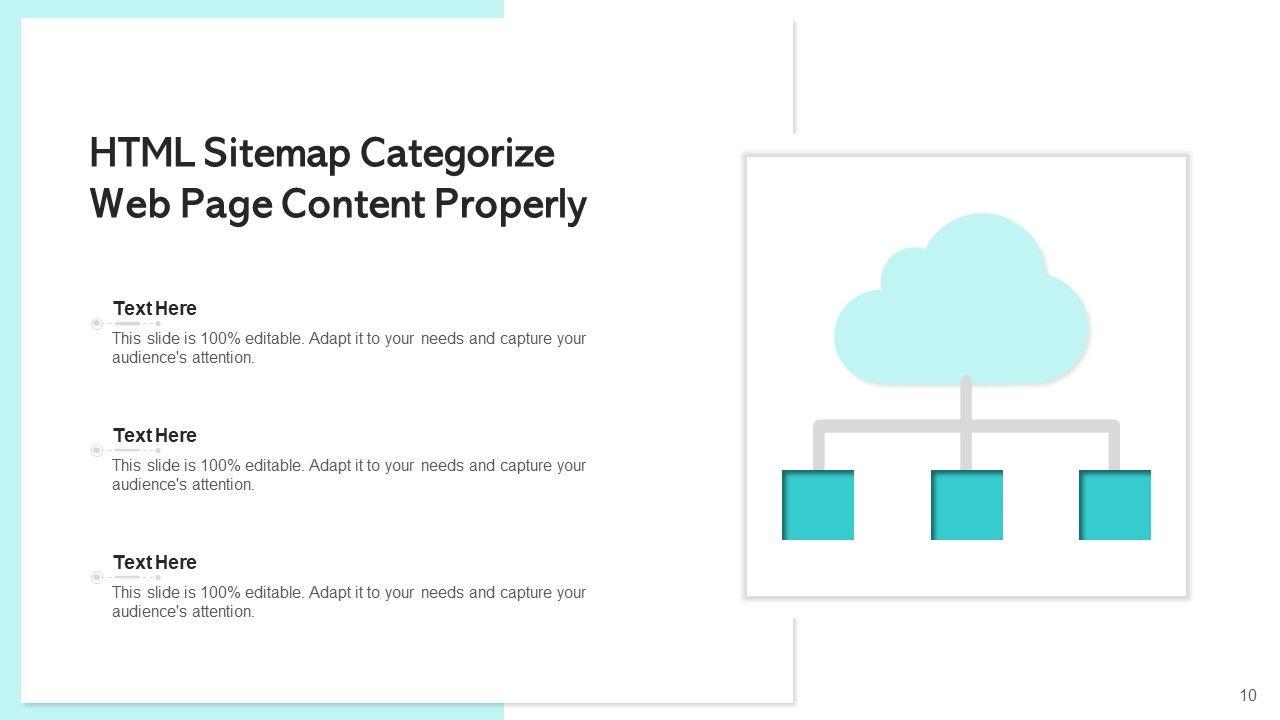 HTML Sitemap Categorize Web Page Content Properly

Text Here
This slide is 100% editable. Adapt it to your needs and capture your audience's attention.

Text Here
This slide is 100% editable. Adapt it to your needs and capture your audience's attention.

Text Here
This slide is 100% editable. Adapt it to your needs and capture your audience's attention.

10